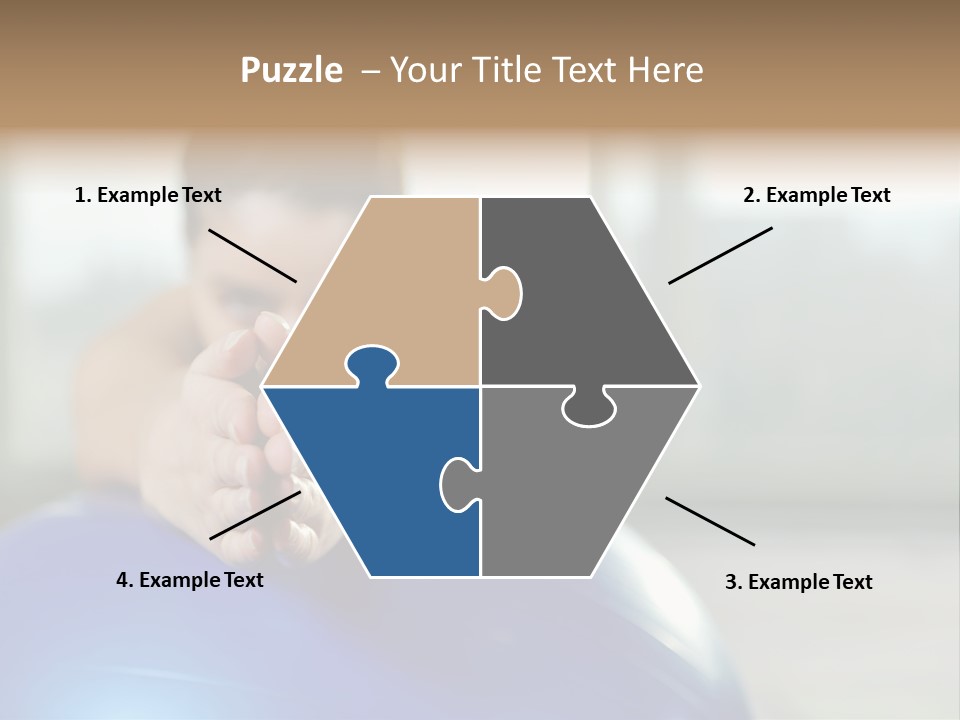 Puzzle – Your Title Text Here

1. Example Text

2. Example Text

4. Example Text

3. Example Text